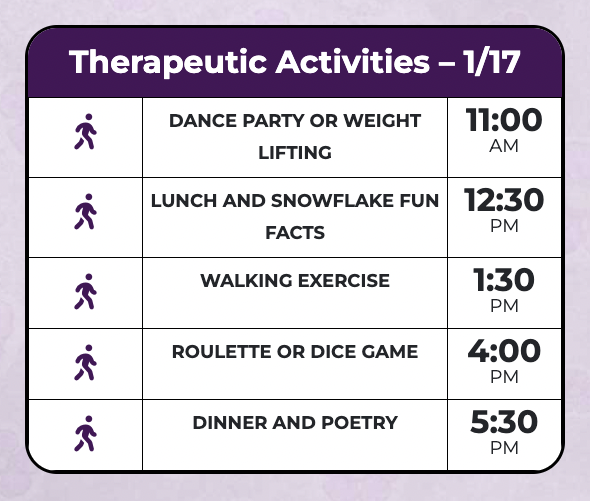 Therapeutic Activities – 1/17

| | | |
|---|---|---|
| | DANCE PARTY OR WEIGHT LIFTING | 11:00 AM |
| | LUNCH AND SNOWFLAKE FUN FACTS | 12:30 PM |
| | WALKING EXERCISE | 1:30 PM |
| | ROULETTE OR DICE GAME | 4:00 PM |
| | DINNER AND POETRY | 5:30 PM |